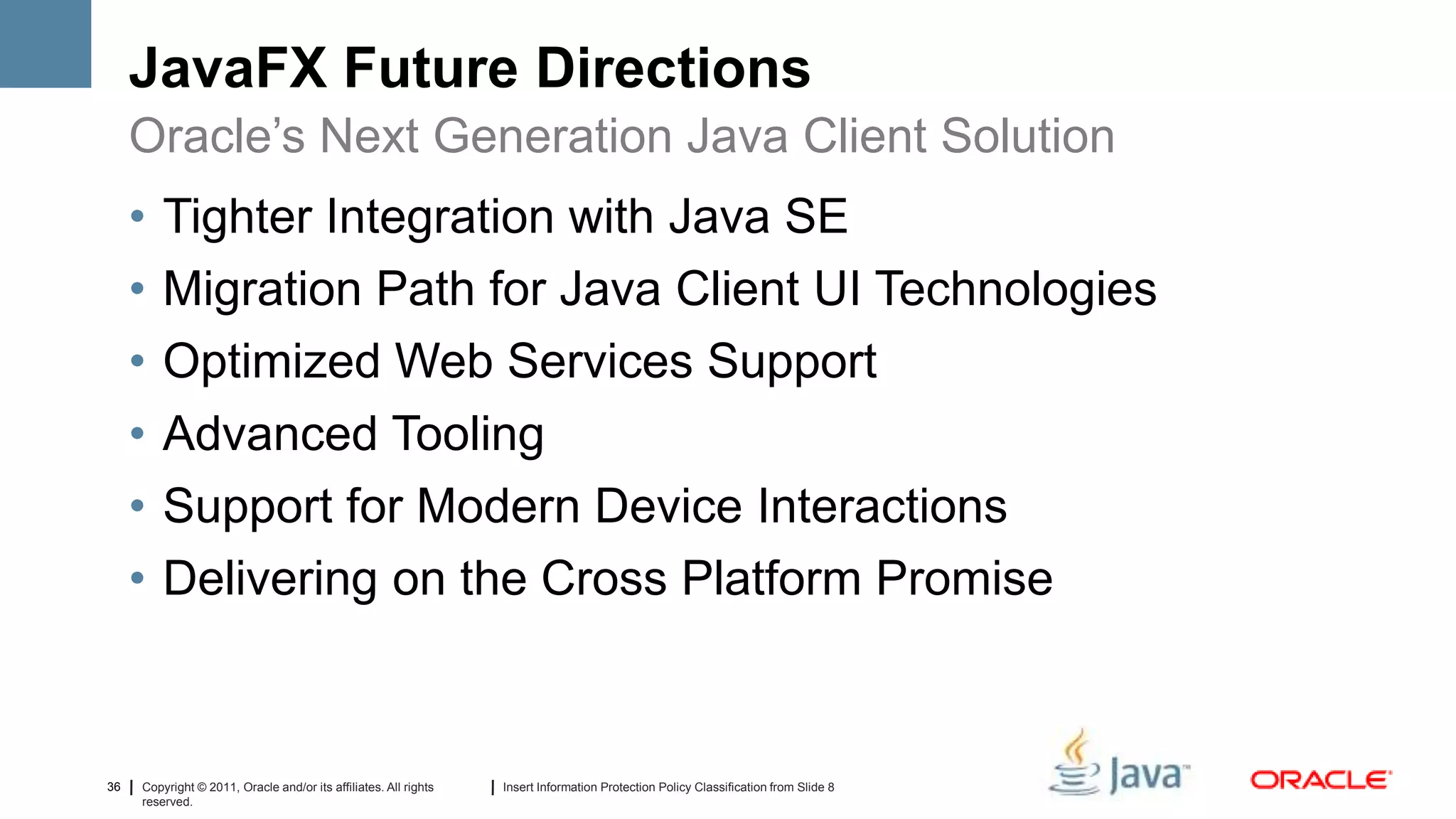 JavaFX Future Directions

Oracle's Next Generation Java Client Solution

• Tighter Integration with Java SE
• Migration Path for Java Client UI Technologies
• Optimized Web Services Support
• Advanced Tooling
• Support for Modern Device Interactions
• Delivering on the Cross Platform Promise

36 | Copyright © 2011, Oracle and/or its affiliates. All rights reserved. | Insert Information Protection Policy Classification from Slide 8

Java™ ORACLE®